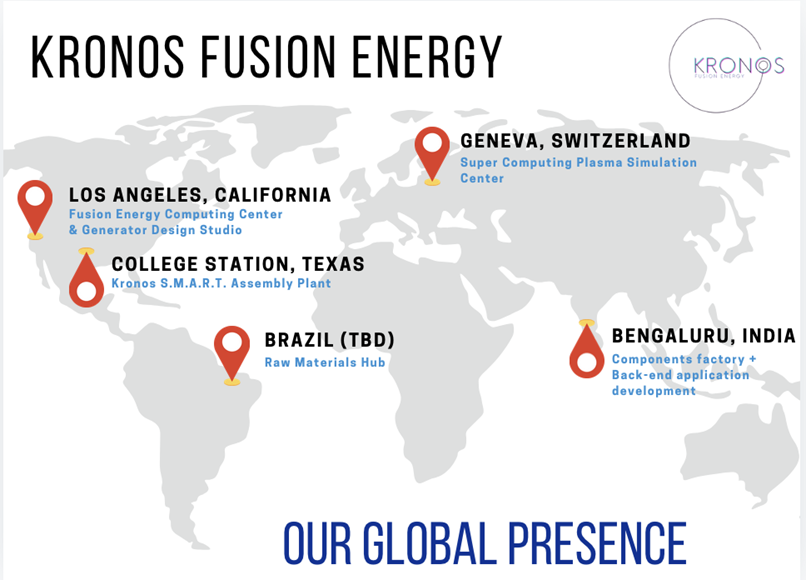 KRONOS FUSION ENERGY

KRONOS
FUSION ENERGY

GENEVA, SWITZERLAND
Super Computing Plasma Simulation Center

LOS ANGELES, CALIFORNIA
Fusion Energy Computing Center & Generator Design Studio

COLLEGE STATION, TEXAS
Kronos S.M.A.R.T. Assembly Plant

BRAZIL (TBD)
Raw Materials Hub

BENGALURU, INDIA
Components factory + Back-end application development

OUR GLOBAL PRESENCE